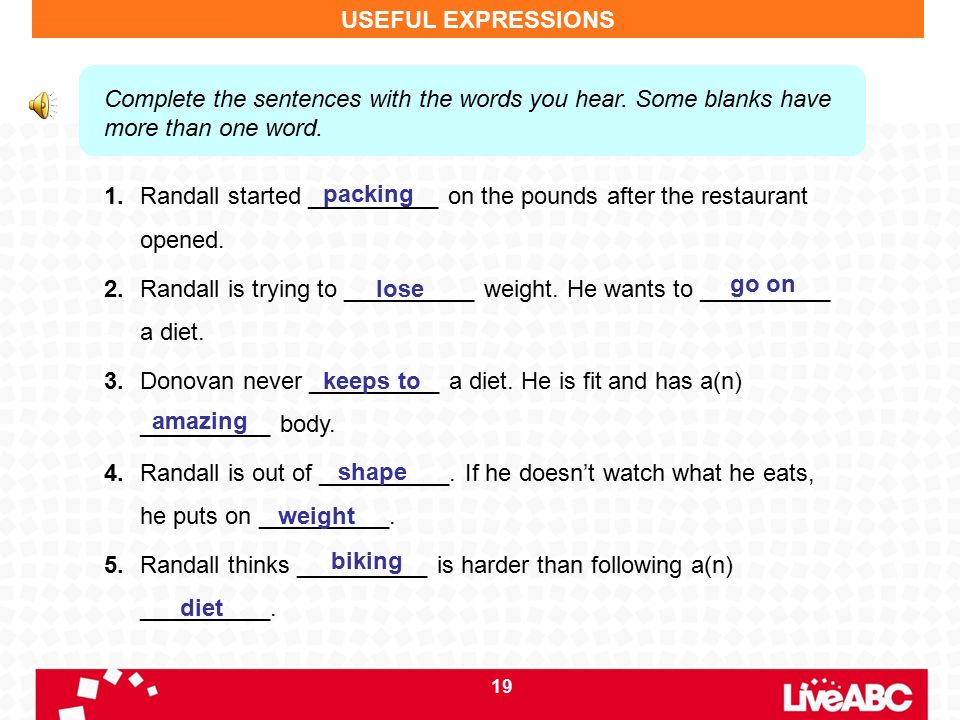 USEFUL EXPRESSIONS

Complete the sentences with the words you hear. Some blanks have more than one word.

1. Randall started packing on the pounds after the restaurant opened.

2. Randall is trying to lose weight. He wants to go on a diet.

3. Donovan never keeps to a diet. He is fit and has a(n) amazing body.

4. Randall is out of shape. If he doesn't watch what he eats, he puts on weight.

5. Randall thinks biking is harder than following a(n) diet.

19

LiveABC